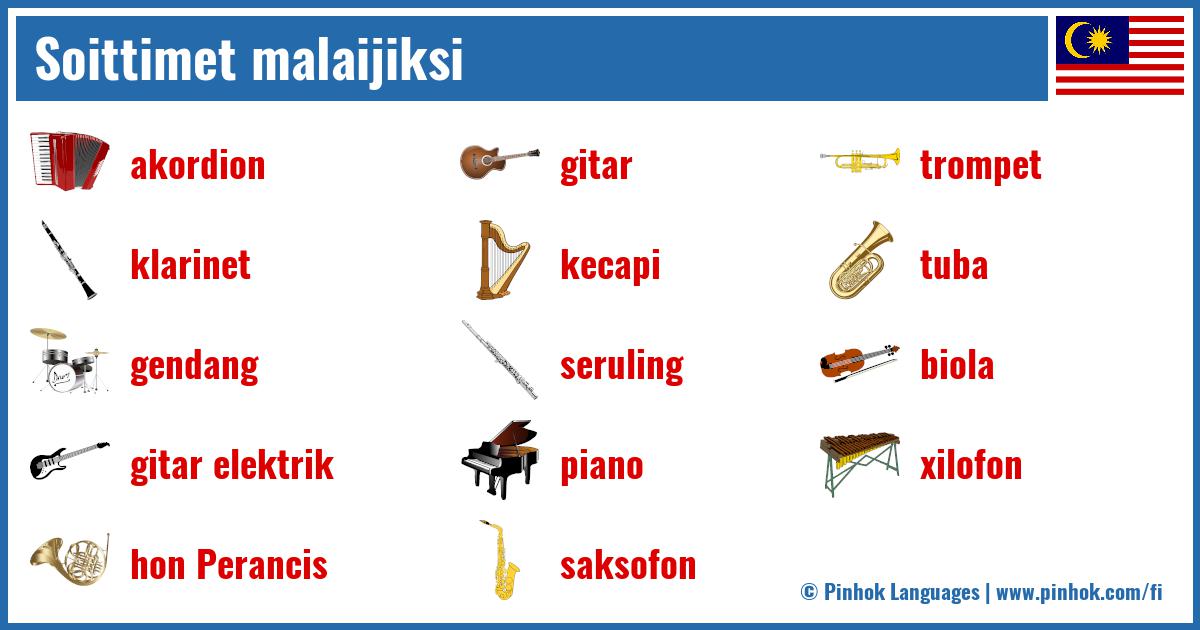 Soittimet malaijiksi

akordion

klarinet

gendang

gitar elektrik

hon Perancis

gitar

kecapi

seruling

piano

saksofon

trompet

tuba

biola

xilofon

© Pinhok Languages | www.pinhok.com/fi